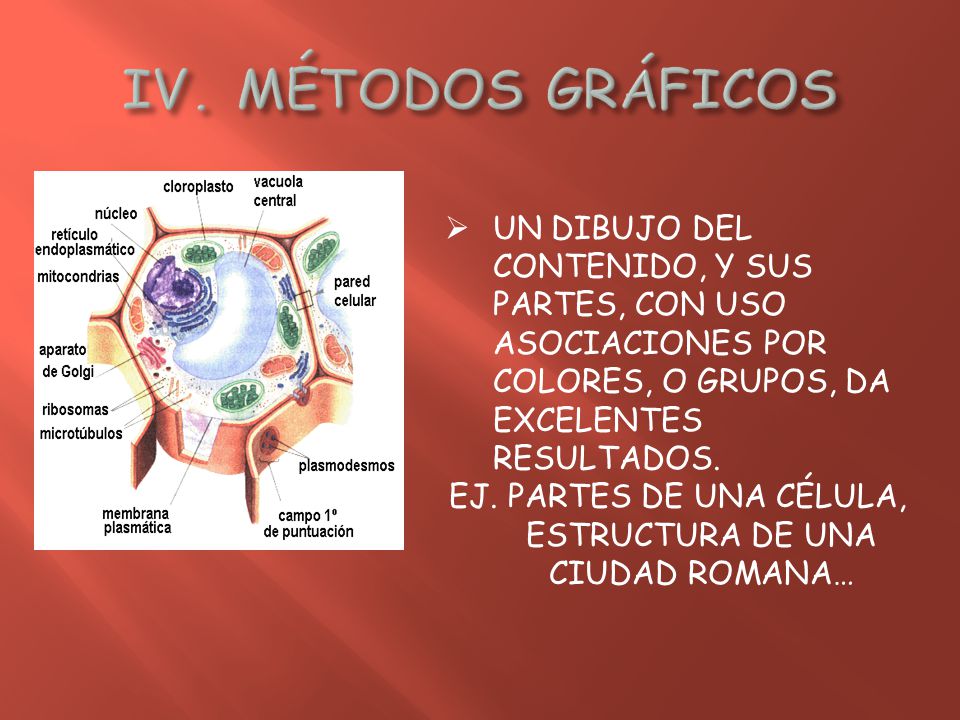 IV. MÉTODOS GRÁFICOS

cloroplasto
vacuola central
núcleo
retículo endoplasmático
mitocondrias
pared celular
aparato de Golgi
ribosomas
microtúbulos
plasmodesmos
membrana plasmática
campo 1º de puntuación

➢ UN DIBUJO DEL CONTENIDO, Y SUS PARTES, CON USO ASOCIACIONES POR COLORES, O GRUPOS, DA EXCELENTES RESULTADOS.

EJ. PARTES DE UNA CÉLULA, ESTRUCTURA DE UNA CIUDAD ROMANA…